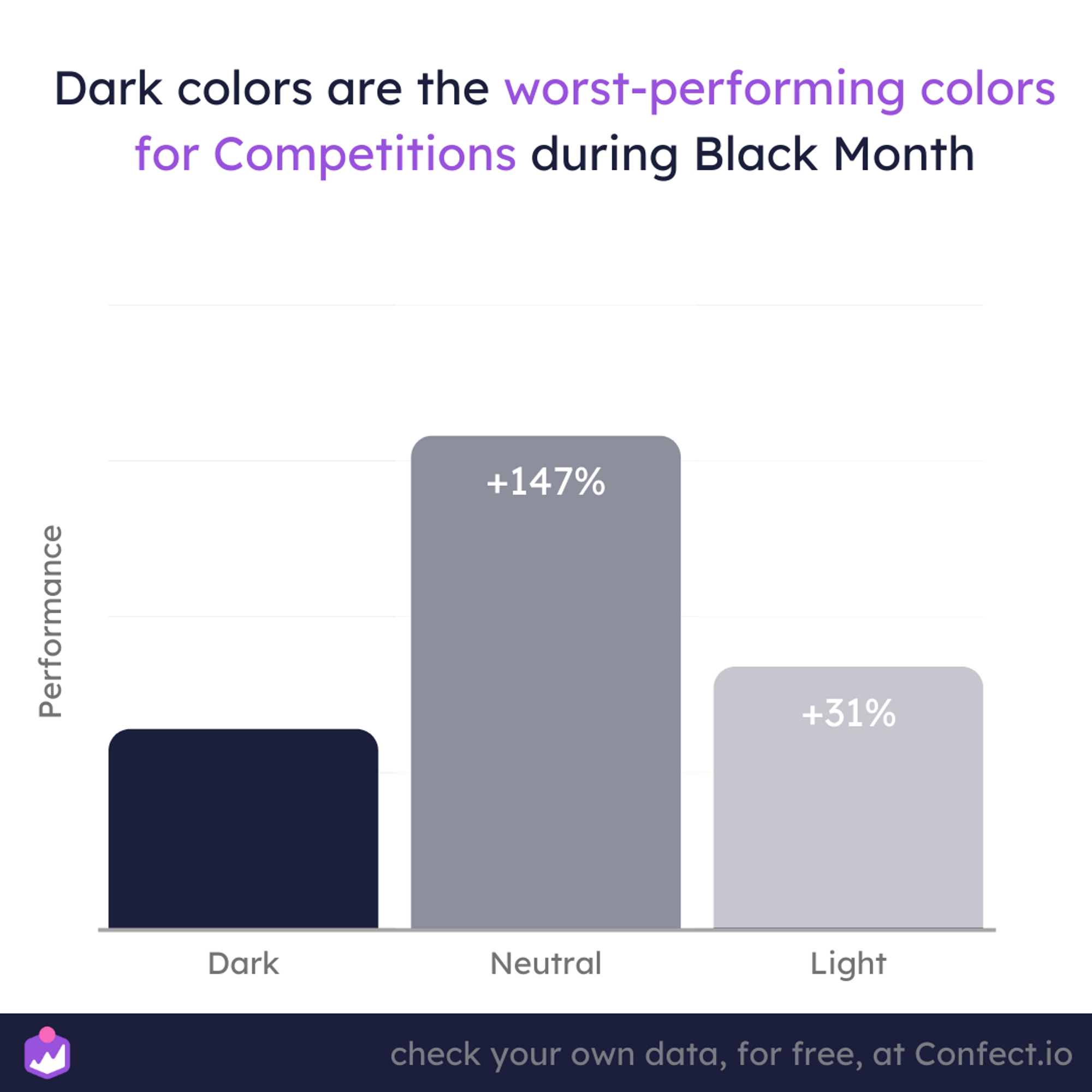 Dark colors are the worst-performing colors for Competitions during Black Month

Performance

+147%

+31%

Dark

Neutral

Light

check your own data, for free, at Confect.io